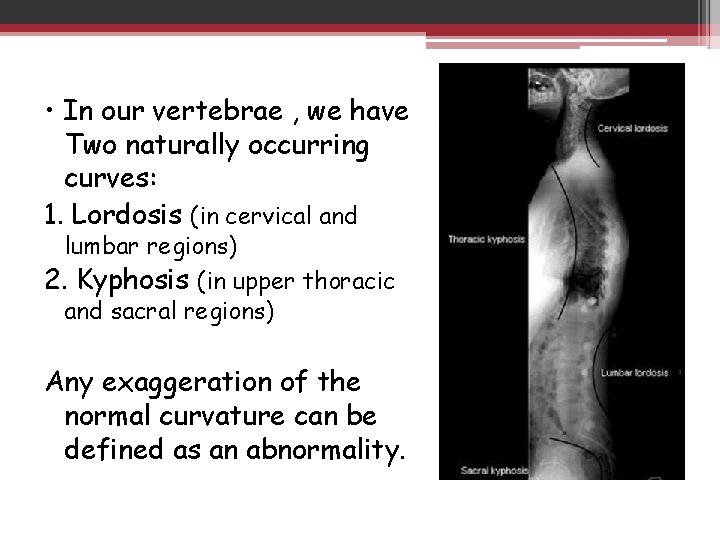 • In our vertebrae , we have Two naturally occurring curves:

1. Lordosis (in cervical and lumbar regions)

2. Kyphosis (in upper thoracic and sacral regions)

Any exaggeration of the normal curvature can be defined as an abnormality.

Cervical lordosis

Thoracic kyphosis

Lumbar lordosis

Sacral kyphosis